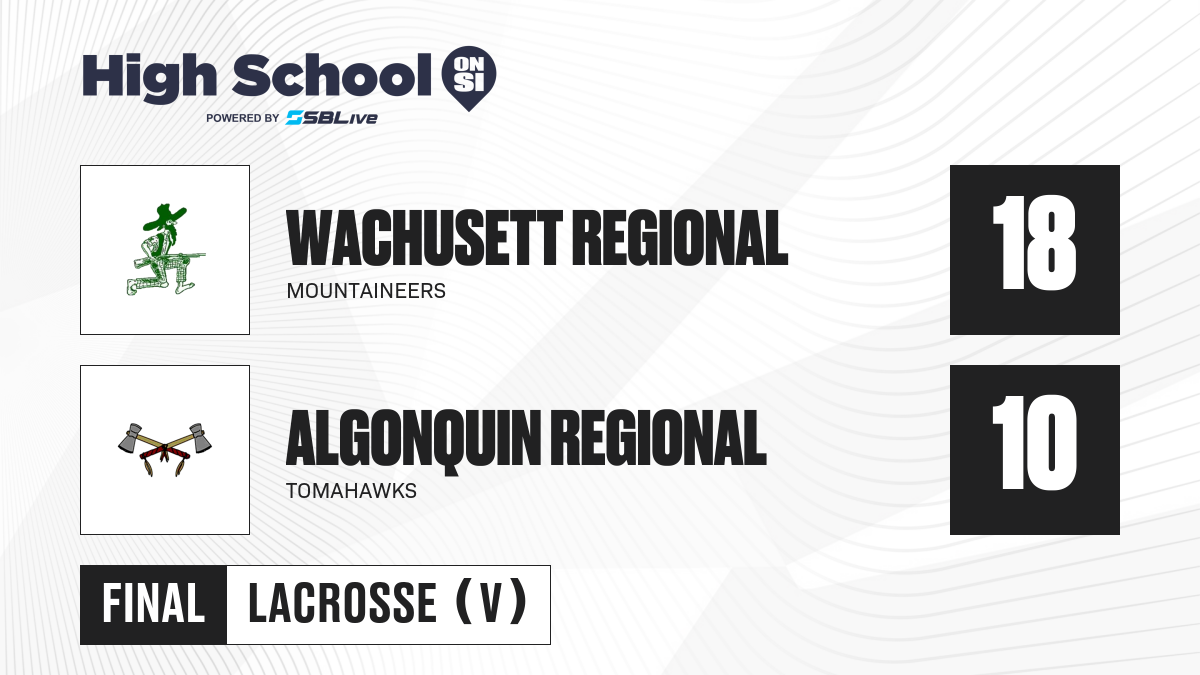 High School ON SI
POWERED BY SBLive

WACHUSETT REGIONAL
MOUNTAINEERS
18

ALGONQUIN REGIONAL
TOMAHAWKS
10

FINAL
LACROSSE (V)